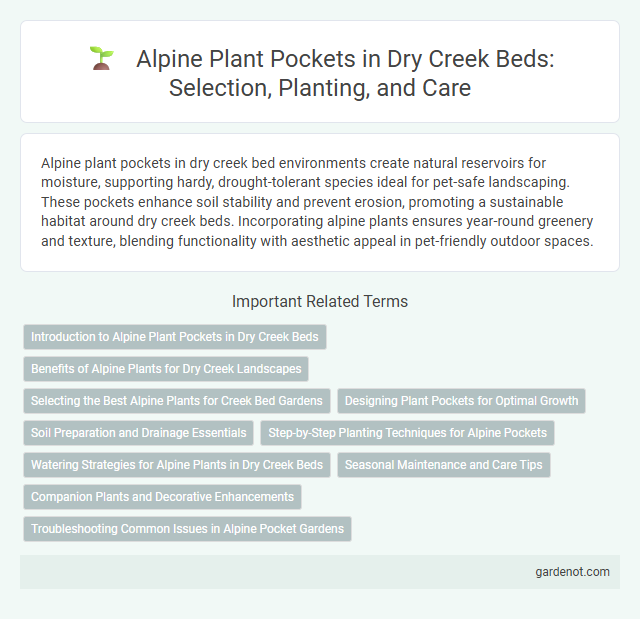 Alpine Plant Pockets in Dry Creek Beds: Selection, Planting, and Care

Alpine plant pockets in dry creek bed environments create natural reservoirs for moisture, supporting hardy, drought-tolerant species ideal for pet-safe landscaping. These pockets enhance soil stability and prevent erosion, promoting a sustainable habitat around dry creek beds. Incorporating alpine plants ensures year-round greenery and texture, blending functionality with aesthetic appeal in pet-friendly outdoor spaces.

Important Related Terms

Introduction to Alpine Plant Pockets in Dry Creek Beds

Benefits of Alpine Plants for Dry Creek Landscapes

Selecting the Best Alpine Plants for Creek Bed Gardens

Designing Plant Pockets for Optimal Growth

Soil Preparation and Drainage Essentials

Step-by-Step Planting Techniques for Alpine Pockets

Watering Strategies for Alpine Plants in Dry Creek Beds

Seasonal Maintenance and Care Tips

Companion Plants and Decorative Enhancements

Troubleshooting Common Issues in Alpine Pocket Gardens

gardenot.com